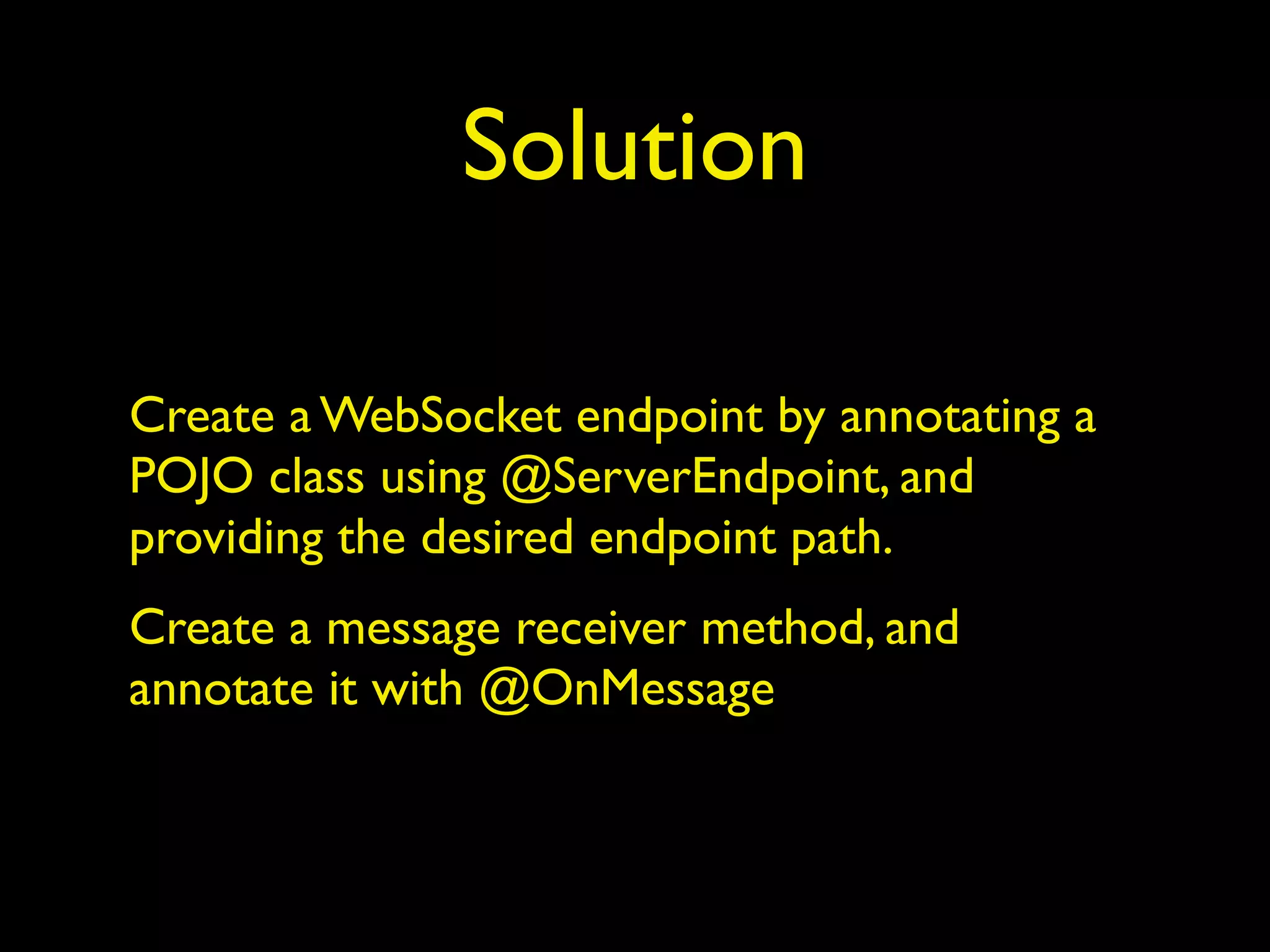 Solution

Create a WebSocket endpoint by annotating a POJO class using @ServerEndpoint, and providing the desired endpoint path.

Create a message receiver method, and annotate it with @OnMessage